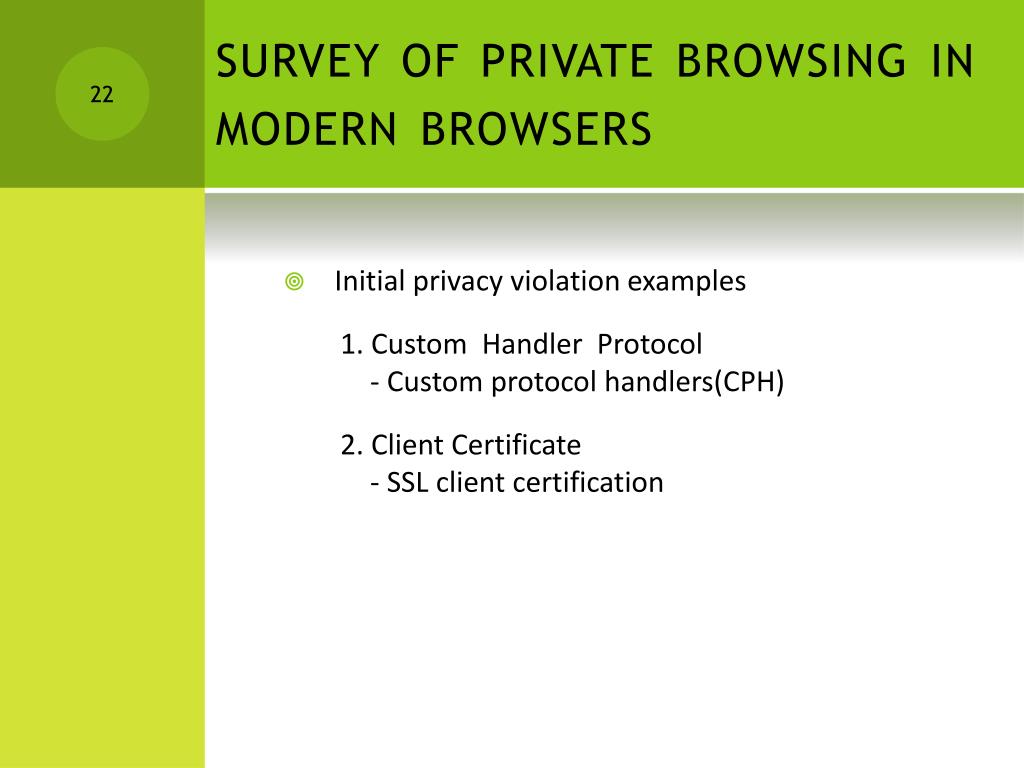 22

SURVEY OF PRIVATE BROWSING IN MODERN BROWSERS

Initial privacy violation examples

1. Custom Handler Protocol
- Custom protocol handlers(CPH)

2. Client Certificate
- SSL client certification